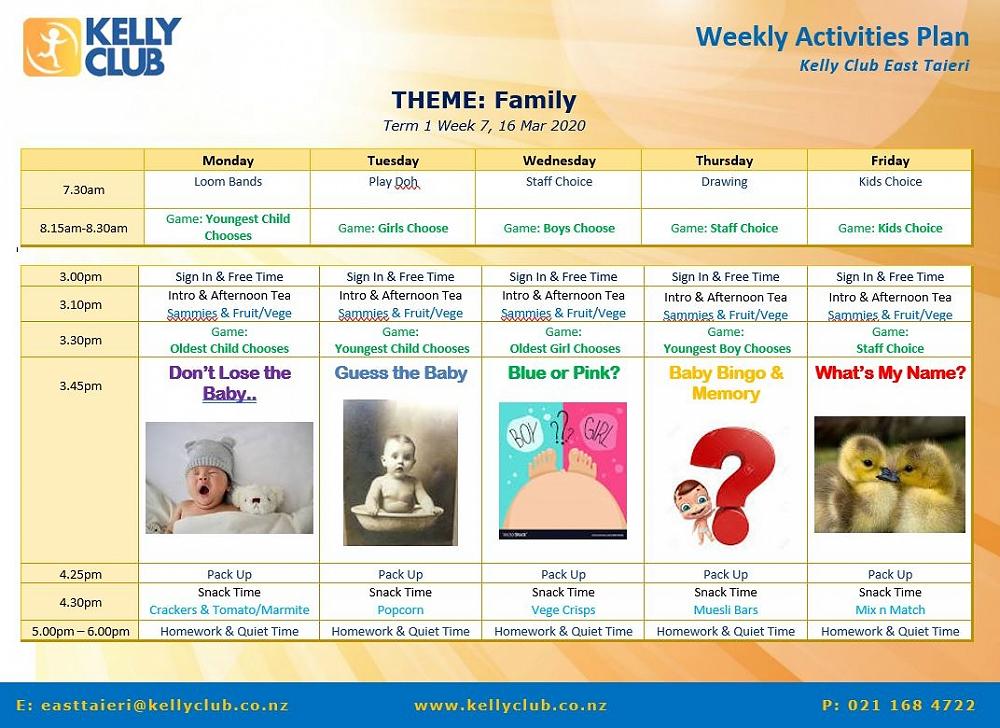 KELLY CLUB

Weekly Activities Plan
Kelly Club East Taieri

THEME: Family
Term 1 Week 7, 16 Mar 2020

| | Monday | Tuesday | Wednesday | Thursday | Friday |
|---|---|---|---|---|---|
| 7.30am | Loom Bands | Play Doh | Staff Choice | Drawing | Kids Choice |
| 8.15am-8.30am | Game: Youngest Child Chooses | Game: Girls Choose | Game: Boys Choose | Game: Staff Choice | Game: Kids Choice |

| | | | | | |
|---|---|---|---|---|---|
| 3.00pm | Sign In & Free Time | Sign In & Free Time | Sign In & Free Time | Sign In & Free Time | Sign In & Free Time |
| 3.10pm | Intro & Afternoon Tea Sammies & Fruit/Vege | Intro & Afternoon Tea Sammies & Fruit/Vege | Intro & Afternoon Tea Sammies & Fruit/Vege | Intro & Afternoon Tea Sammies & Fruit/Vege | Intro & Afternoon Tea Sammies & Fruit/Vege |
| 3.30pm | Game: Oldest Child Chooses | Game: Youngest Child Chooses | Game: Oldest Girl Chooses | Game: Youngest Boy Chooses | Game: Staff Choice |
| 3.45pm | Don't Lose the Baby.. | Guess the Baby | Blue or Pink? BOY ?? GIRL | Baby Bingo & Memory | What's My Name? |
| 4.25pm | Pack Up | Pack Up | Pack Up | Pack Up | Pack Up |
| 4.30pm | Snack Time Crackers & Tomato/Marmite | Snack Time Popcorn | Snack Time Vege Crisps | Snack Time Muesli Bars | Snack Time Mix n Match |
| 5.00pm – 6.00pm | Homework & Quiet Time | Homework & Quiet Time | Homework & Quiet Time | Homework & Quiet Time | Homework & Quiet Time |

E: easttaieri@kellyclub.co.nz www.kellyclub.co.nz P: 021 168 4722